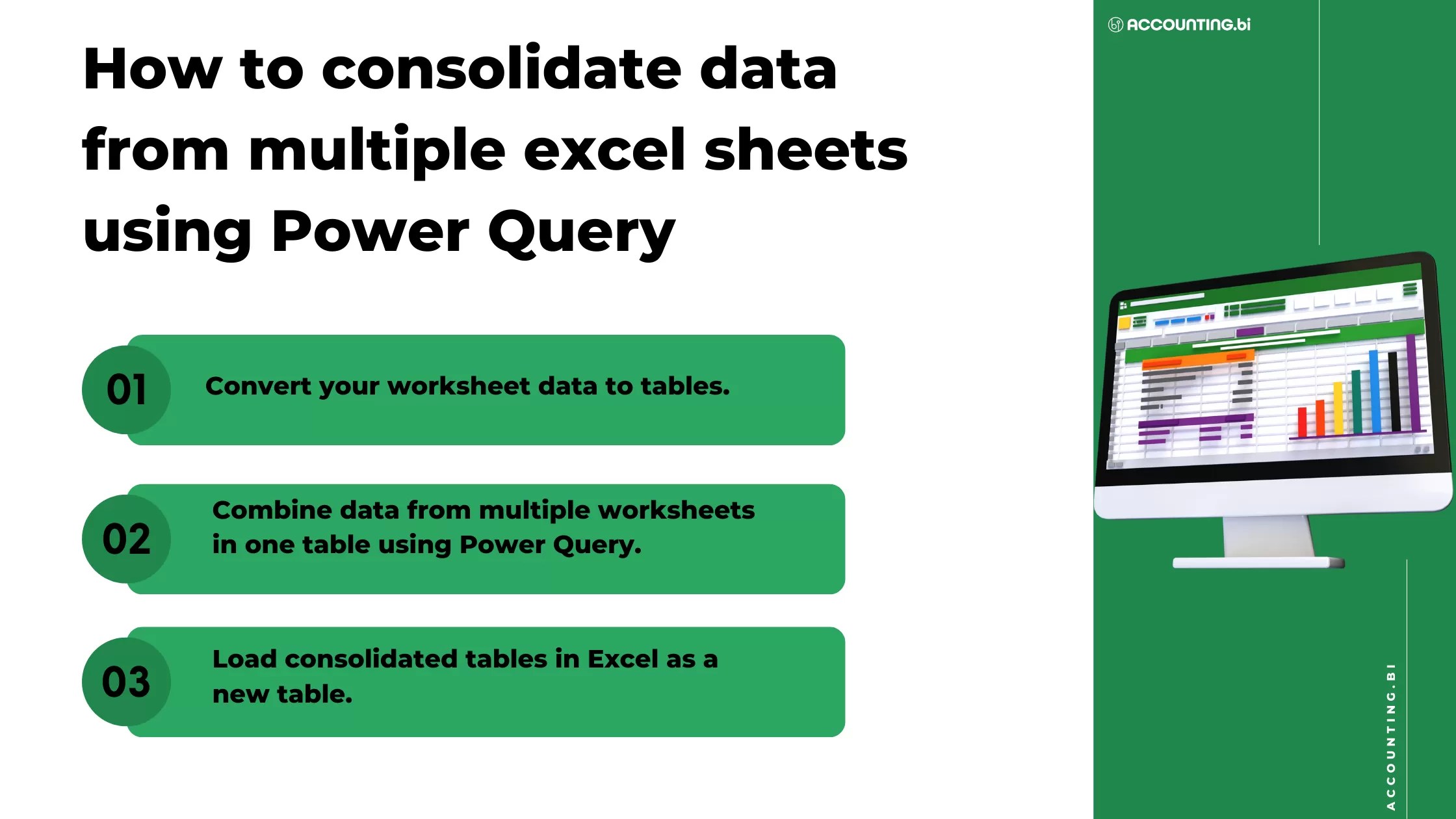 How to consolidate data from multiple excel sheets using Power Query

01 Convert your worksheet data to tables.

02 Combine data from multiple worksheets in one table using Power Query.

03 Load consolidated tables in Excel as a new table.

ACCOUNTING.bi

ACCOUNTING.BI